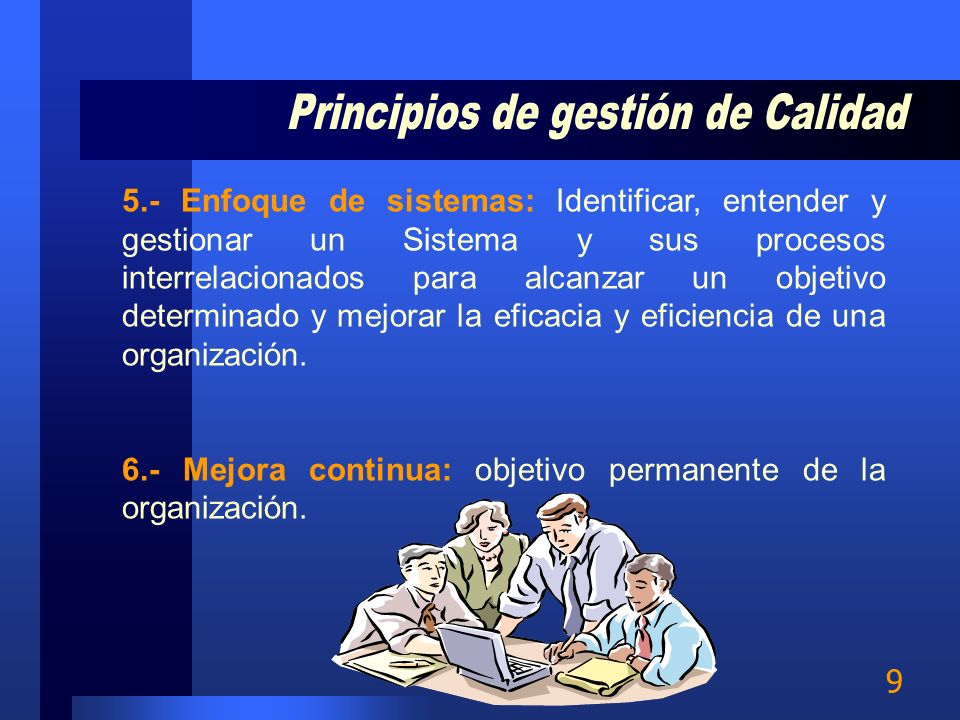 Principios de gestión de Calidad

5.- Enfoque de sistemas: Identificar, entender y gestionar un Sistema y sus procesos interrelacionados para alcanzar un objetivo determinado y mejorar la eficacia y eficiencia de una organización.

6.- Mejora continua: objetivo permanente de la organización.

9